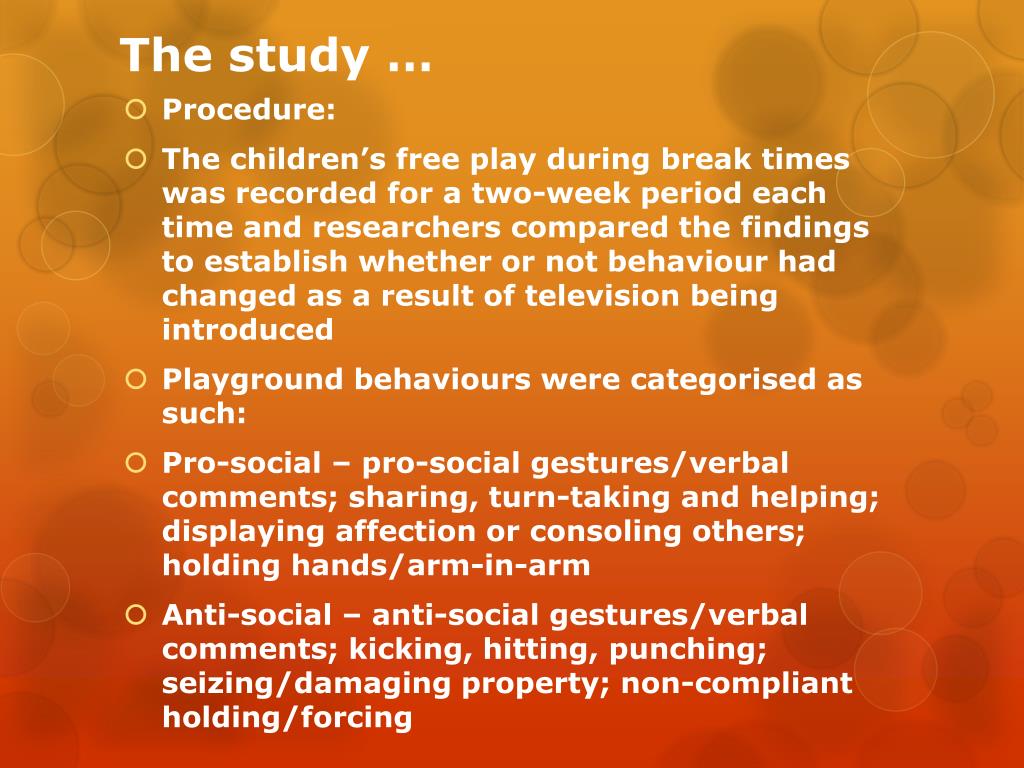 The study …

Procedure:

The children’s free play during break times was recorded for a two-week period each time and researchers compared the findings to establish whether or not behaviour had changed as a result of television being introduced

Playground behaviours were categorised as such:

Pro-social – pro-social gestures/verbal comments; sharing, turn-taking and helping; displaying affection or consoling others; holding hands/arm-in-arm

Anti-social – anti-social gestures/verbal comments; kicking, hitting, punching; seizing/damaging property; non-compliant holding/forcing